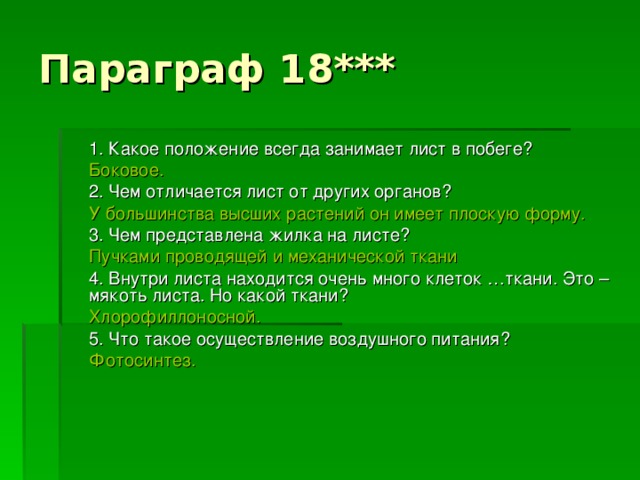 Параграф 18***

1. Какое положение всегда занимает лист в побеге?
Боковое.
2. Чем отличается лист от других органов?
У большинства высших растений он имеет плоскую форму.
3. Чем представлена жилка на листе?
Пучками проводящей и механической ткани
4. Внутри листа находится очень много клеток …ткани. Это – мякоть листа. Но какой ткани?
Хлорофиллоносной.
5. Что такое осуществление воздушного питания?
Фотосинтез.